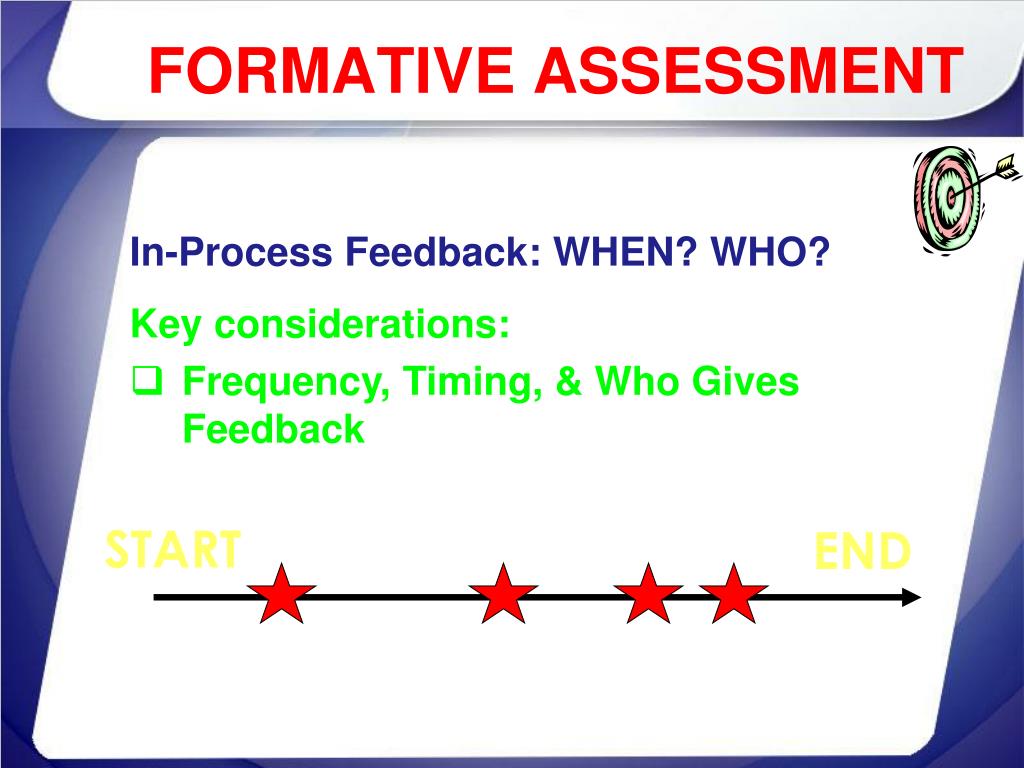 FORMATIVE ASSESSMENT

In-Process Feedback: WHEN? WHO?

Key considerations:

❑ Frequency, Timing, & Who Gives Feedback

START

END